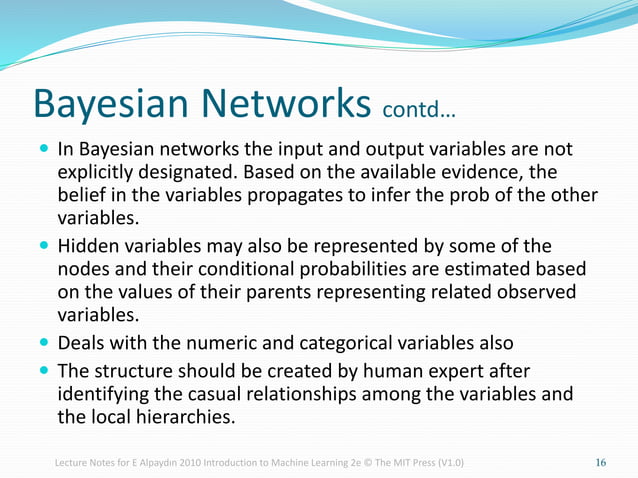 Bayesian Networks contd…

- In Bayesian networks the input and output variables are not explicitly designated. Based on the available evidence, the belief in the variables propagates to infer the prob of the other variables.
- Hidden variables may also be represented by some of the nodes and their conditional probabilities are estimated based on the values of their parents representing related observed variables.
- Deals with the numeric and categorical variables also
- The structure should be created by human expert after identifying the casual relationships among the variables and the local hierarchies.

Lecture Notes for E Alpaydın 2010 Introduction to Machine Learning 2e © The MIT Press (V1.0)

16